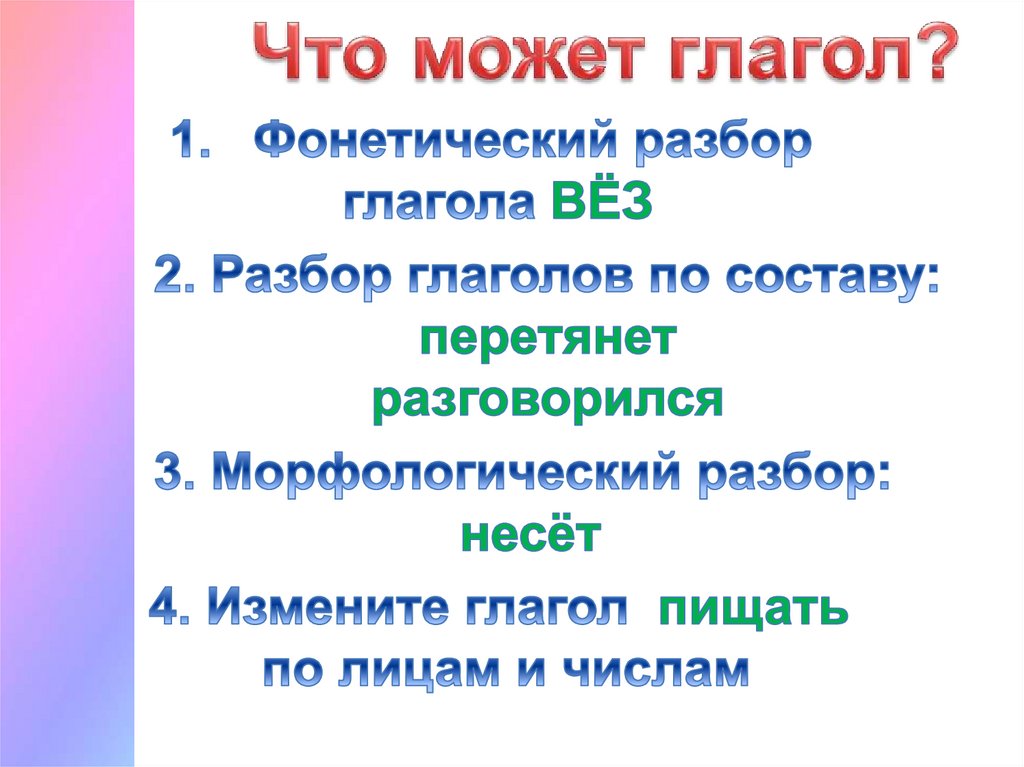 Что может глагол?

1. Фонетический разбор глагола ВЁЗ

2. Разбор глаголов по составу:
перетянет
разговорился

3. Морфологический разбор:
несёт

4. Измените глагол пищать по лицам и числам